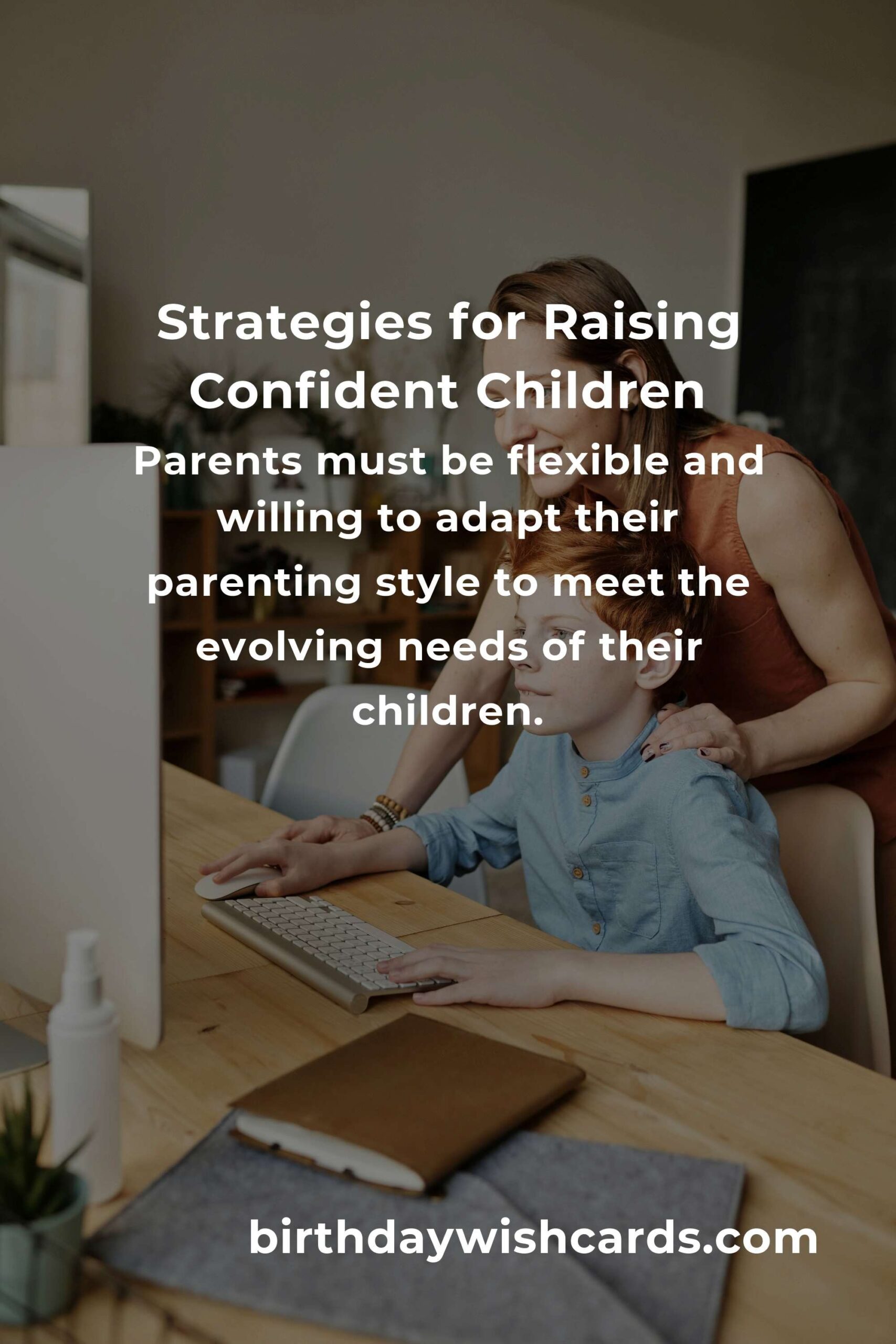 Strategies for Raising Confident Children

Parents must be flexible and willing to adapt their parenting style to meet the evolving needs of their children.

birthdaywishcards.com